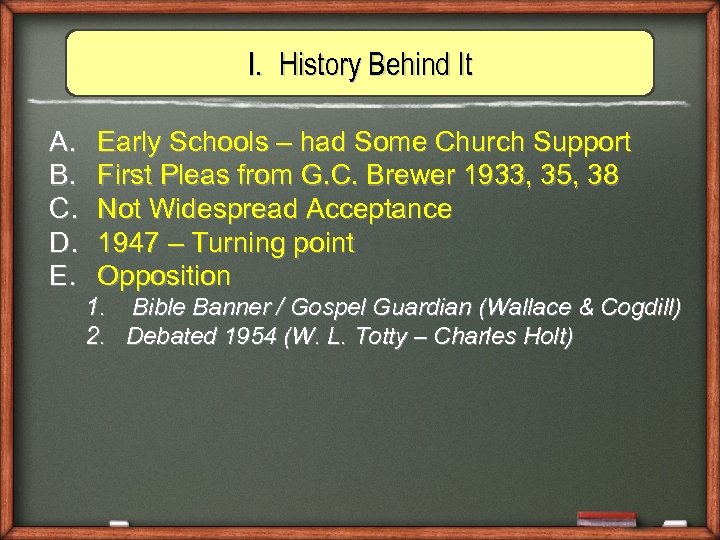 I. History Behind It

A. Early Schools – had Some Church Support
B. First Pleas from G.C. Brewer 1933, 35, 38
C. Not Widespread Acceptance
D. 1947 – Turning point
E. Opposition
1. Bible Banner / Gospel Guardian (Wallace & Cogdill)
2. Debated 1954 (W. L. Totty – Charles Holt)